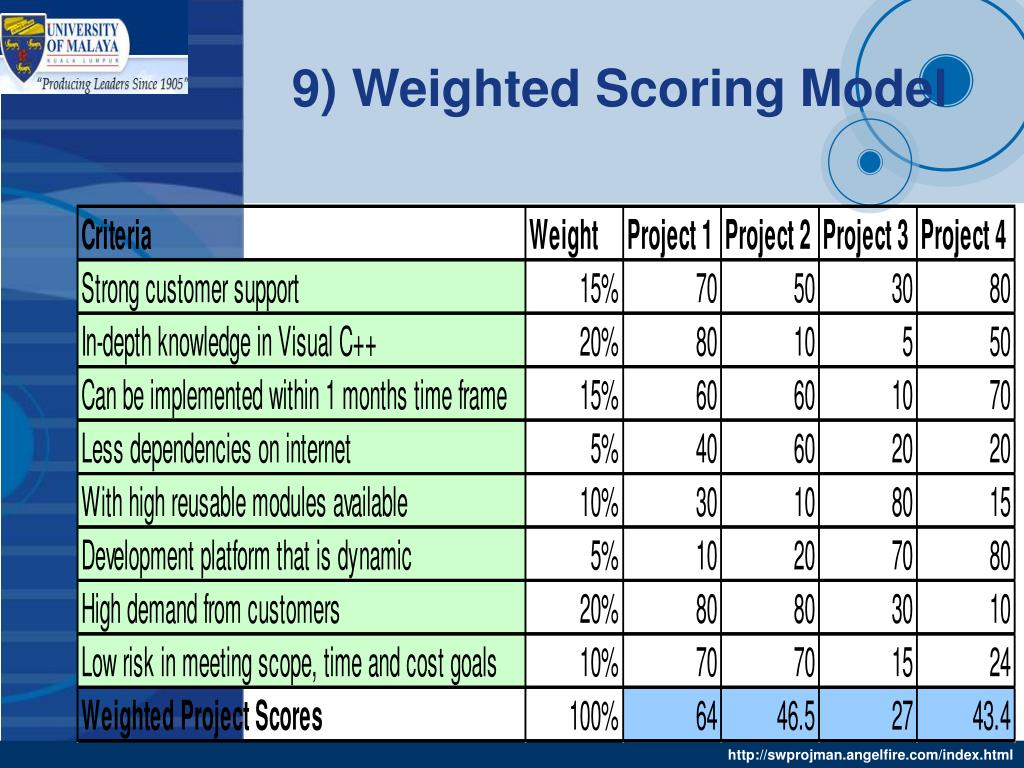 UNIVERSITY OF MALAYA
KUALA LUMPUR
"Producing Leaders Since 1905"

9) Weighted Scoring Model

| Criteria | Weight | Project 1 | Project 2 | Project 3 | Project 4 |
|---|---|---|---|---|---|
| Strong customer support | 15% | 70 | 50 | 30 | 80 |
| In-depth knowledge in Visual C++ | 20% | 80 | 10 | 5 | 50 |
| Can be implemented within 1 months time frame | 15% | 60 | 60 | 10 | 70 |
| Less dependencies on internet | 5% | 40 | 60 | 20 | 20 |
| With high reusable modules available | 10% | 30 | 10 | 80 | 15 |
| Development platform that is dynamic | 5% | 10 | 20 | 70 | 80 |
| High demand from customers | 20% | 80 | 80 | 30 | 10 |
| Low risk in meeting scope, time and cost goals | 10% | 70 | 70 | 15 | 24 |
| Weighted Project Scores | 100% | 64 | 46.5 | 27 | 43.4 |

http://swprojman.angelfire.com/index.html